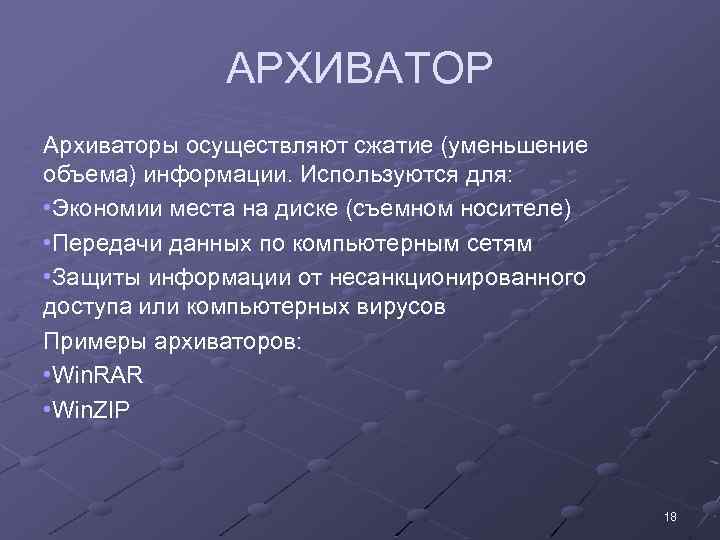 АРХИВАТОР

Архиваторы осуществляют сжатие (уменьшение объема) информации. Используются для:

•Экономии места на диске (съемном носителе)

•Передачи данных по компьютерным сетям

•Защиты информации от несанкционированного доступа или компьютерных вирусов

Примеры архиваторов:

•WinRAR

•WinZIP

18